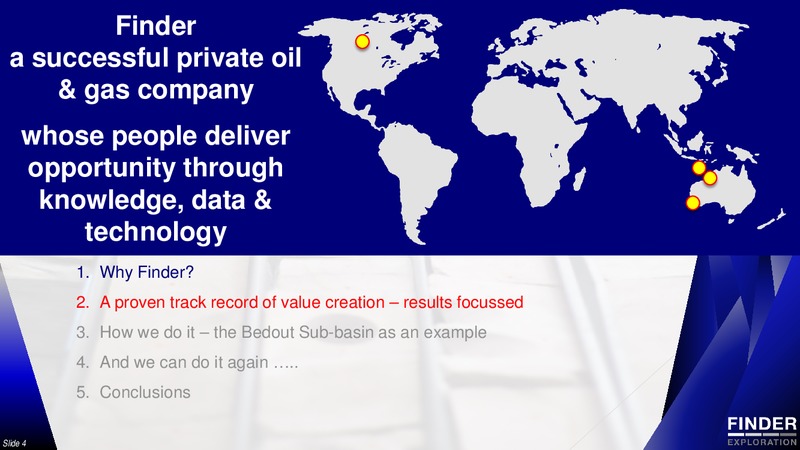 Finder
a successful private oil & gas company

whose people deliver opportunity through knowledge, data & technology

1. Why Finder?
2. A proven track record of value creation – results focussed
3. How we do it – the Bedout Sub-basin as an example
4. And we can do it again …..
5. Conclusions

Slide 4

FINDER
EXPLORATION